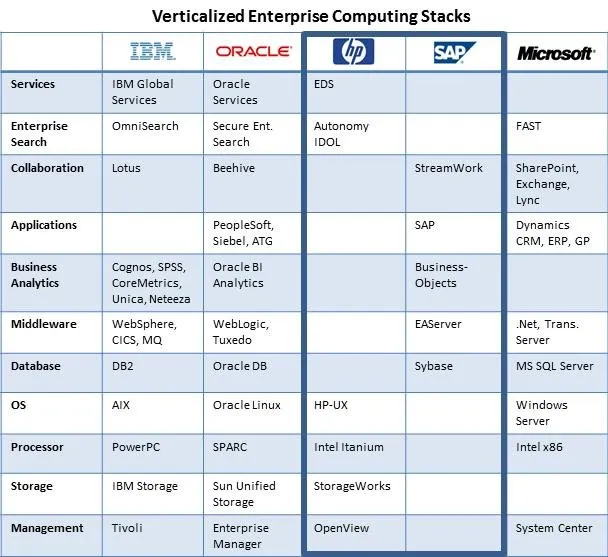 Verticalized Enterprise Computing Stacks

| | IBM | ORACLE | hp | SAP | Microsoft |
|---|---|---|---|---|---|
| Services | IBM Global Services | Oracle Services | EDS | | |
| Enterprise Search | OmniSearch | Secure Ent. Search | Autonomy IDOL | | FAST |
| Collaboration | Lotus | Beehive | | StreamWork | SharePoint, Exchange, Lync |
| Applications | | PeopleSoft, Siebel, ATG | | SAP | Dynamics CRM, ERP, GP |
| Business Analytics | Cognos, SPSS, CoreMetrics, Unica, Neteeza | Oracle BI Analytics | | Business-Objects | |
| Middleware | WebSphere, CICS, MQ | WebLogic, Tuxedo | | EAServer | .Net, Trans. Server |
| Database | DB2 | Oracle DB | | Sybase | MS SQL Server |
| OS | AIX | Oracle Linux | HP-UX | | Windows Server |
| Processor | PowerPC | SPARC | Intel Itanium | | Intel x86 |
| Storage | IBM Storage | Sun Unified Storage | StorageWorks | | |
| Management | Tivoli | Enterprise Manager | OpenView | | System Center |